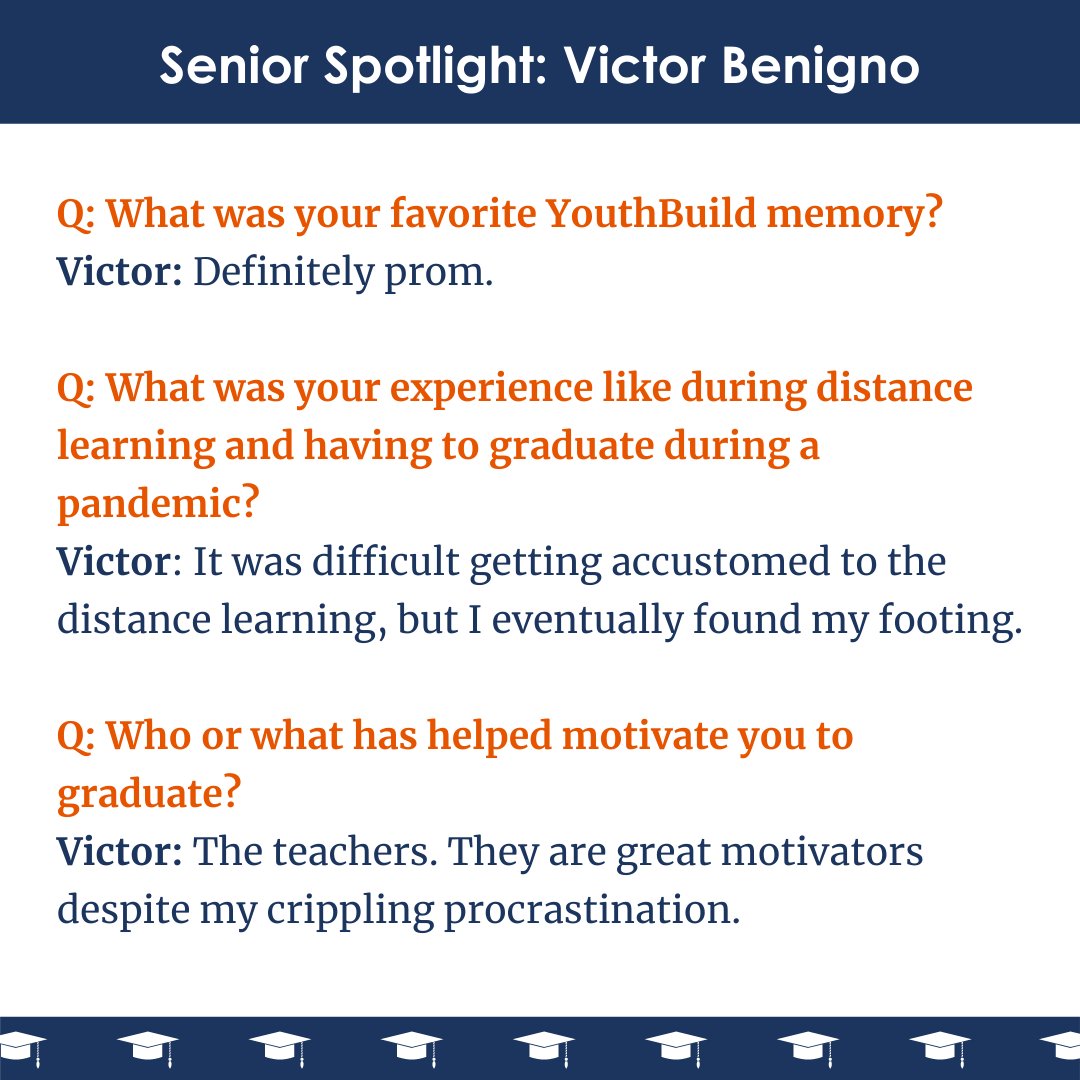 Senior Spotlight: Victor Benigno

Q: What was your favorite YouthBuild memory?
Victor: Definitely prom.

Q: What was your experience like during distance learning and having to graduate during a pandemic?
Victor: It was difficult getting accustomed to the distance learning, but I eventually found my footing.

Q: Who or what has helped motivate you to graduate?
Victor: The teachers. They are great motivators despite my crippling procrastination.